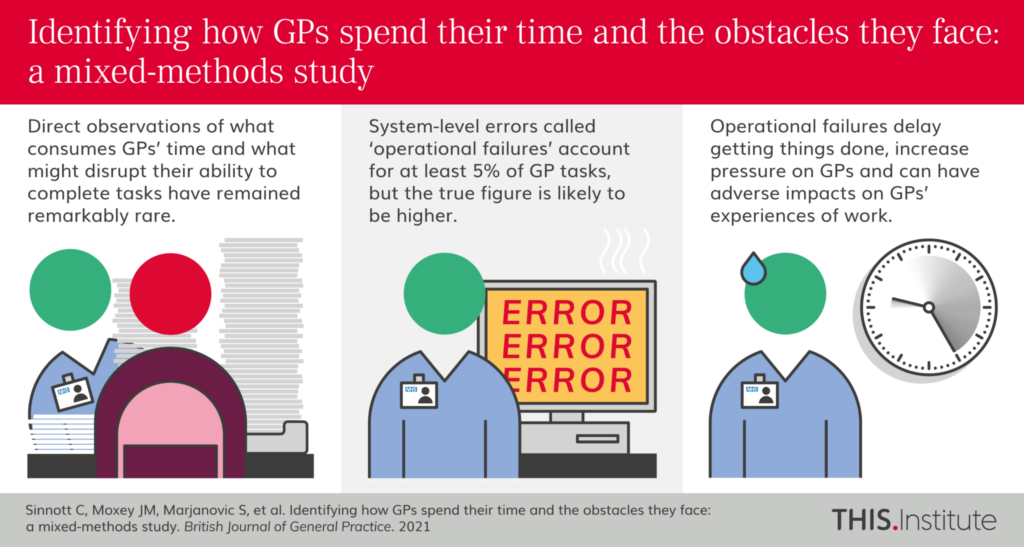 Identifying how GPs spend their time and the obstacles they face: a mixed-methods study

Direct observations of what consumes GPs' time and what might disrupt their ability to complete tasks have remained remarkably rare.

System-level errors called 'operational failures' account for at least 5% of GP tasks, but the true figure is likely to be higher.

Operational failures delay getting things done, increase pressure on GPs and can have adverse impacts on GPs' experiences of work.

NHS

ERROR
ERROR
ERROR

NHS

NHS

Sinnott C, Moxey JM, Marjanovic S, et al. Identifying how GPs spend their time and the obstacles they face: a mixed-methods study. British Journal of General Practice. 2021

THIS.Institute